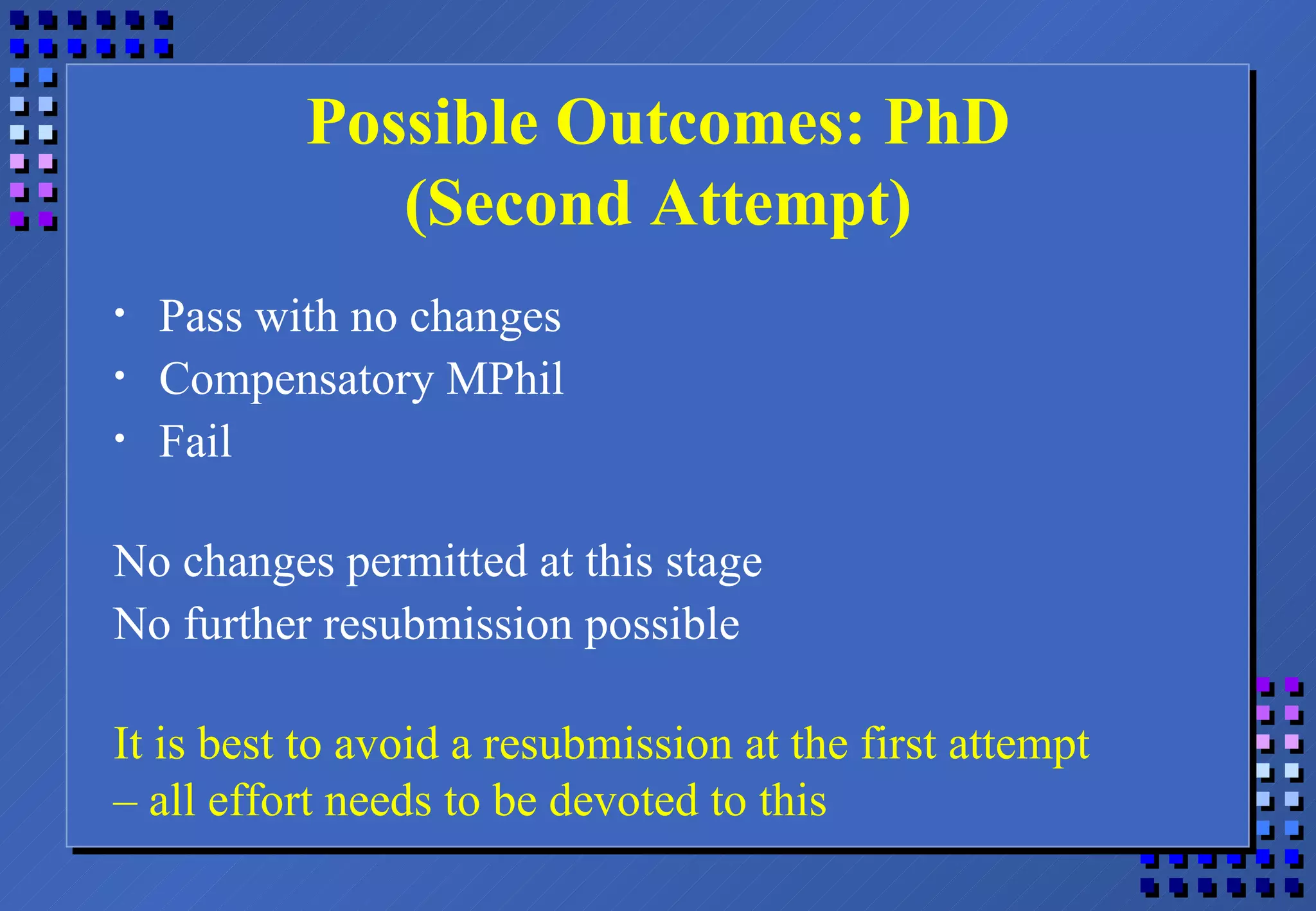 Possible Outcomes: PhD (Second Attempt)

• Pass with no changes
• Compensatory MPhil
• Fail

No changes permitted at this stage
No further resubmission possible

It is best to avoid a resubmission at the first attempt – all effort needs to be devoted to this